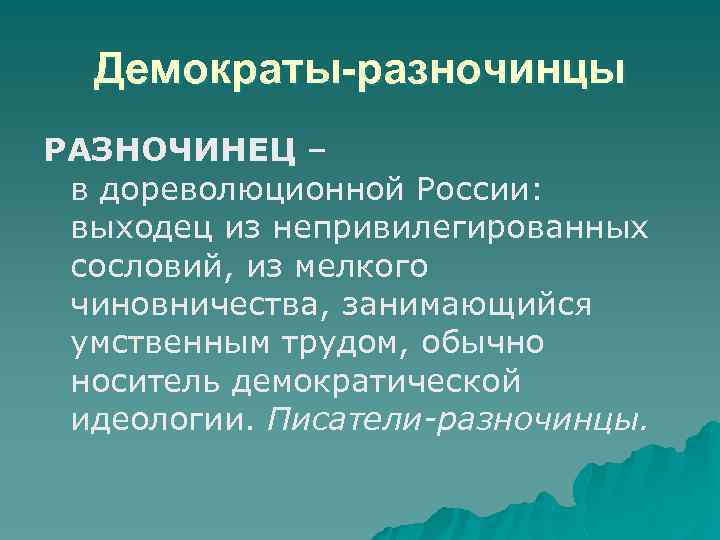 Демократы-разночинцы

РАЗНОЧИНЕЦ – в дореволюционной России: выходец из непривилегированных сословий, из мелкого чиновничества, занимающийся умственным трудом, обычно носитель демократической идеологии. Писатели-разночинцы.